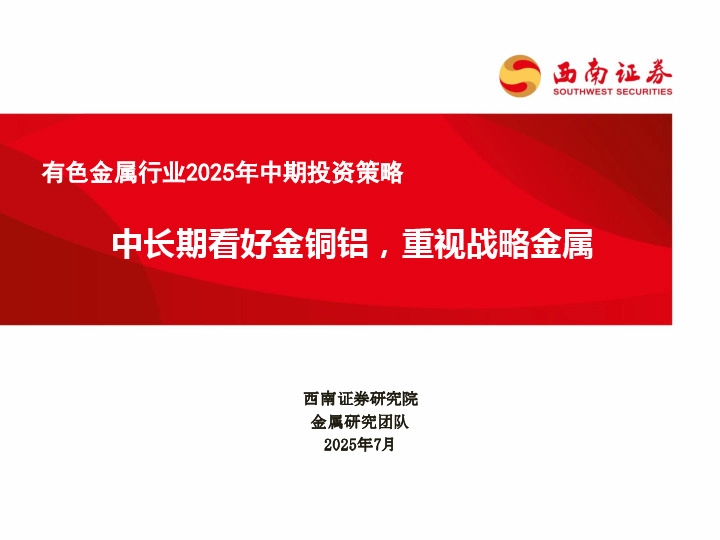 西南证券
SOUTHWEST SECURITIES

有色金属行业2025年中期投资策略

中长期看好金铜铝，重视战略金属

西南证券研究院
金属研究团队
2025年7月